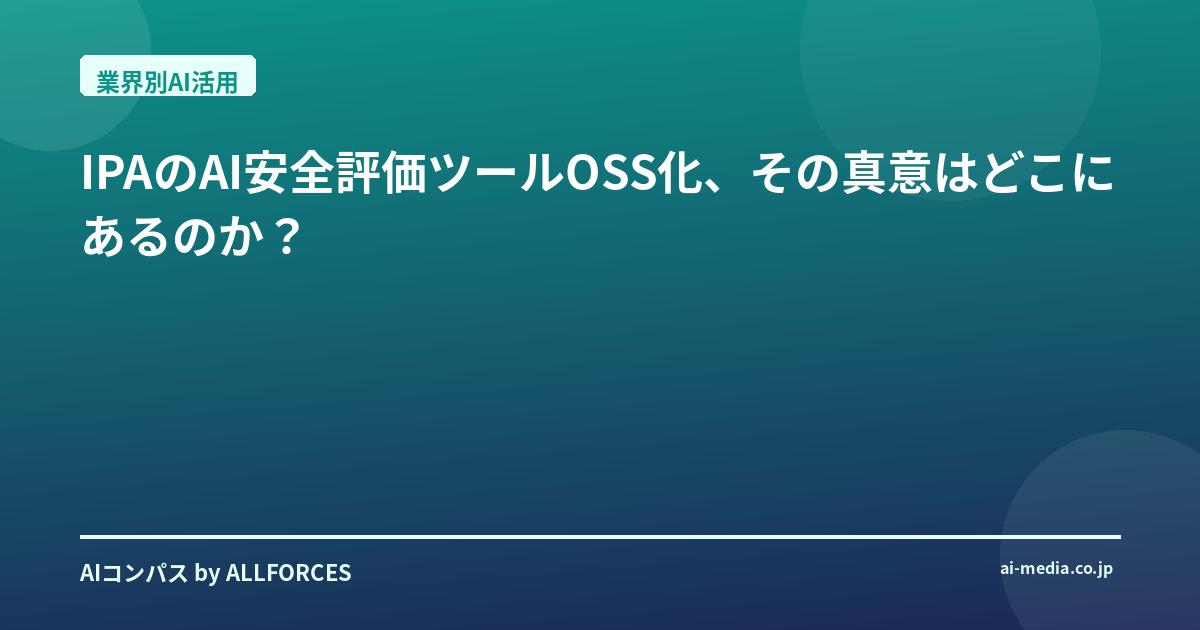 業界別AI活用

IPAのAI安全評価ツールOSS化、その真意はどこにあるのか？

AIコンパス by ALLFORCES

ai-media.co.jp